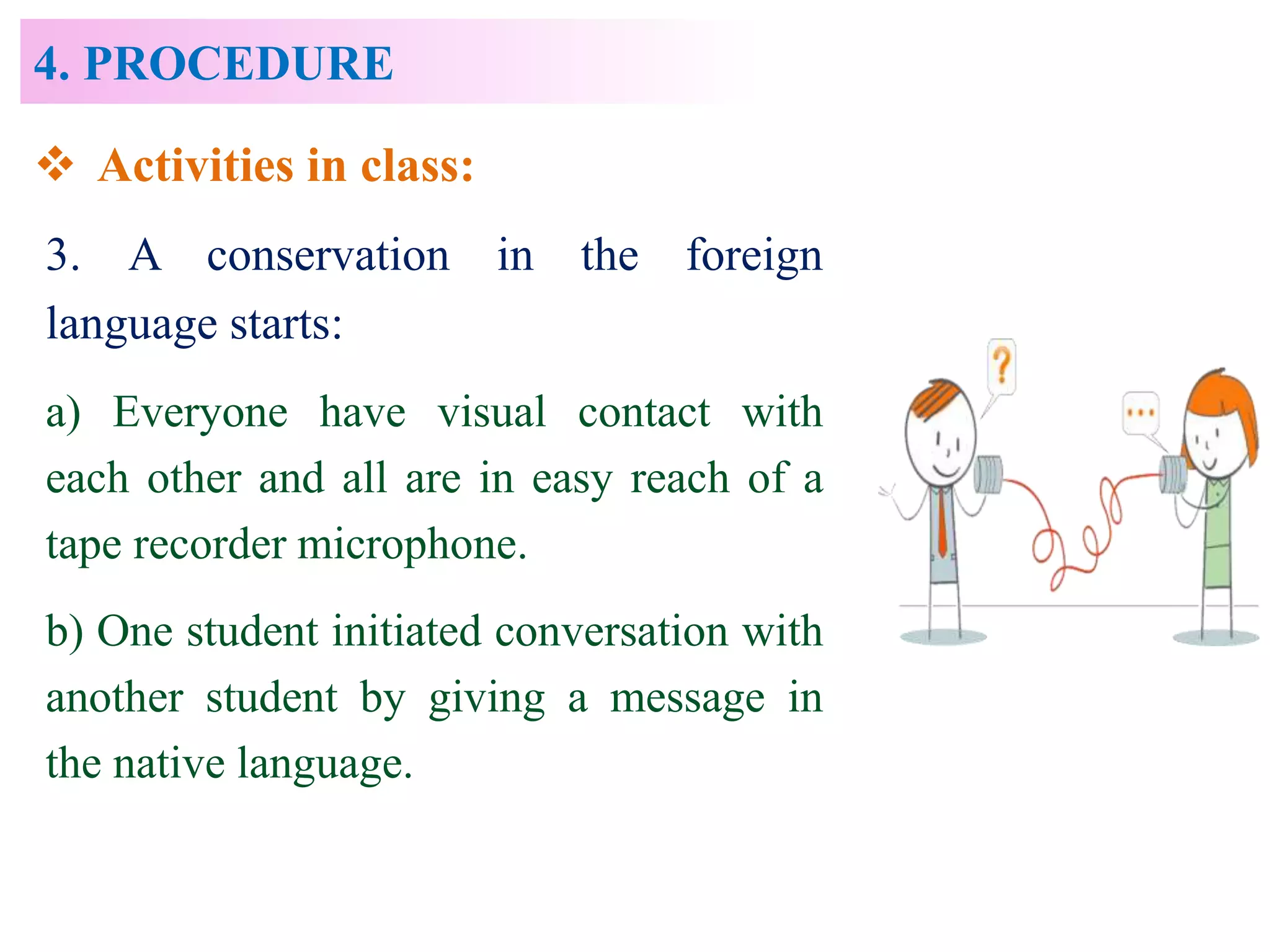 4. PROCEDURE

❖ Activities in class:

3. A conservation in the foreign language starts:

a) Everyone have visual contact with each other and all are in easy reach of a tape recorder microphone.

b) One student initiated conversation with another student by giving a message in the native language.

?

...